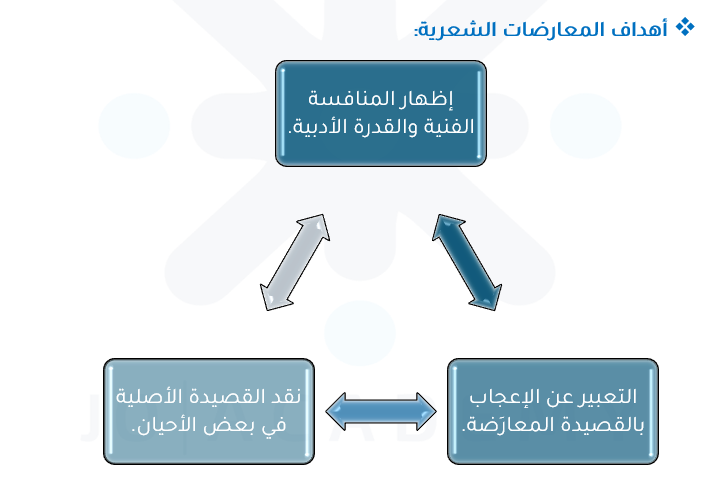 ❖ أهداف المعارضات الشعرية:

إظهار المنافسة الفنية والقدرة الأدبية.

التعبير عن الإعجاب بالقصيدة المعارَضة.

نقد القصيدة الأصلية في بعض الأحيان.